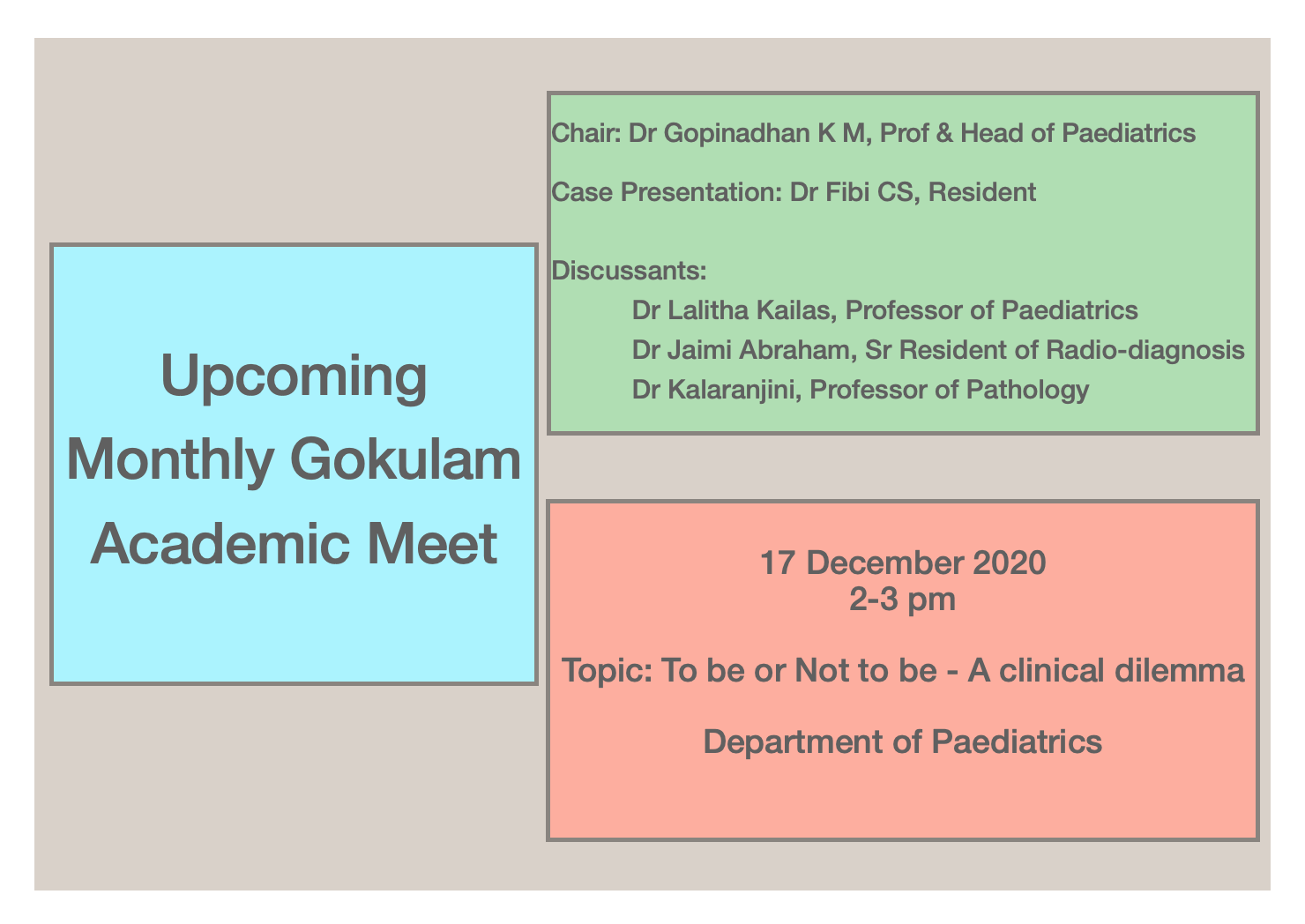 Upcoming Monthly Gokulam Academic Meet

Chair: Dr Gopinadhan K M, Prof & Head of Paediatrics

Case Presentation: Dr Fibi CS, Resident

Discussants:
Dr Lalitha Kailas, Professor of Paediatrics
Dr Jaimi Abraham, Sr Resident of Radio-diagnosis
Dr Kalaranjini, Professor of Pathology

17 December 2020
2-3 pm

Topic: To be or Not to be - A clinical dilemma

Department of Paediatrics